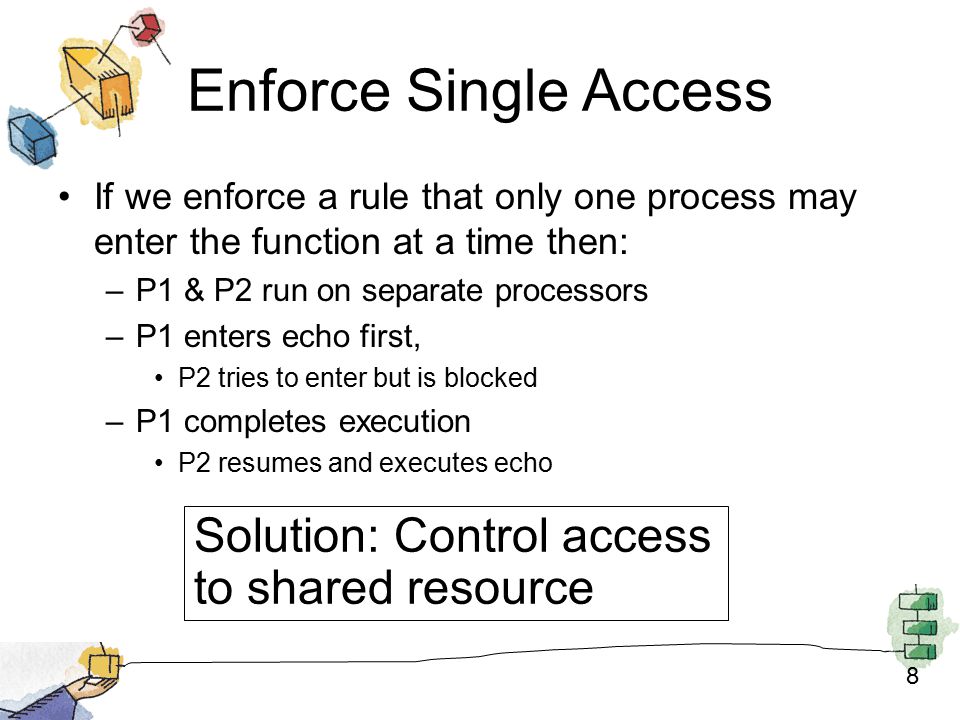 Enforce Single Access

• If we enforce a rule that only one process may enter the function at a time then:
– P1 & P2 run on separate processors
– P1 enters echo first,
• P2 tries to enter but is blocked
– P1 completes execution
• P2 resumes and executes echo

Solution: Control access to shared resource

8